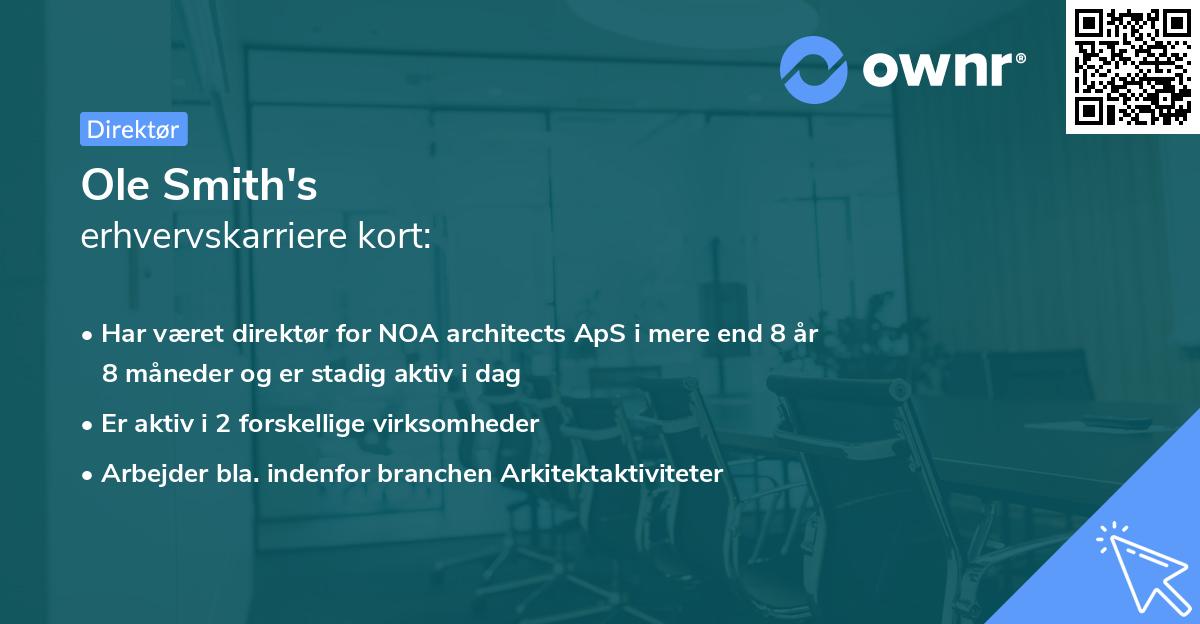 ownr®

Direktør

Ole Smith's
erhvervskarriere kort:

• Har været direktør for NOA architects ApS i mere end 8 år 8 måneder og er stadig aktiv i dag
• Er aktiv i 2 forskellige virksomheder
• Arbejder bla. indenfor branchen Arkitektaktiviteter